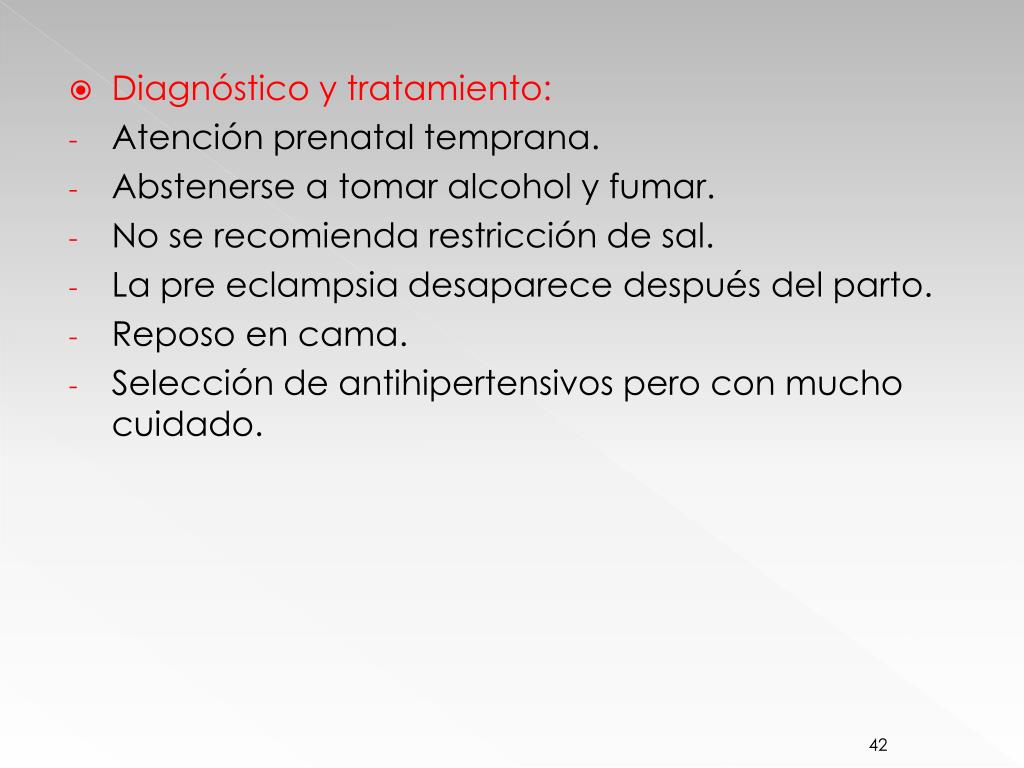 Diagnóstico y tratamiento:
- Atención prenatal temprana.
- Abstenerse a tomar alcohol y fumar.
- No se recomienda restricción de sal.
- La pre eclampsia desaparece después del parto.
- Reposo en cama.
- Selección de antihipertensivos pero con mucho cuidado.

42